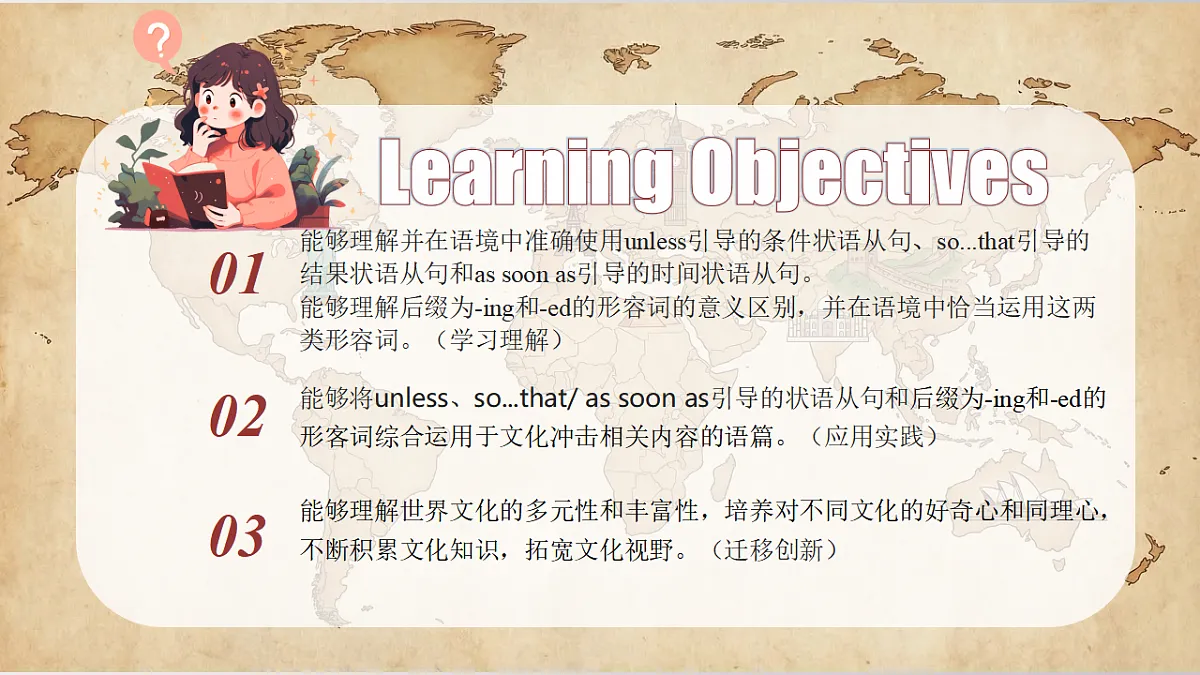 ?

Learning Objectives

01 能够理解并在语境中准确使用unless引导的条件状语从句、so...that引导的结果状语从句和as soon as引导的时间状语从句。
能够理解后缀为-ing和-ed的形容词的意义区别，并在语境中恰当运用这两类形容词。（学习理解）

02 能够将unless、so...that/ as soon as引导的状语从句和后缀为-ing和-ed的形客词综合运用于文化冲击相关内容的语篇。（应用实践）

03 能够理解世界文化的多元性和丰富性，培养对不同文化的好奇心和同理心，不断积累文化知识，拓宽文化视野。（迁移创新）